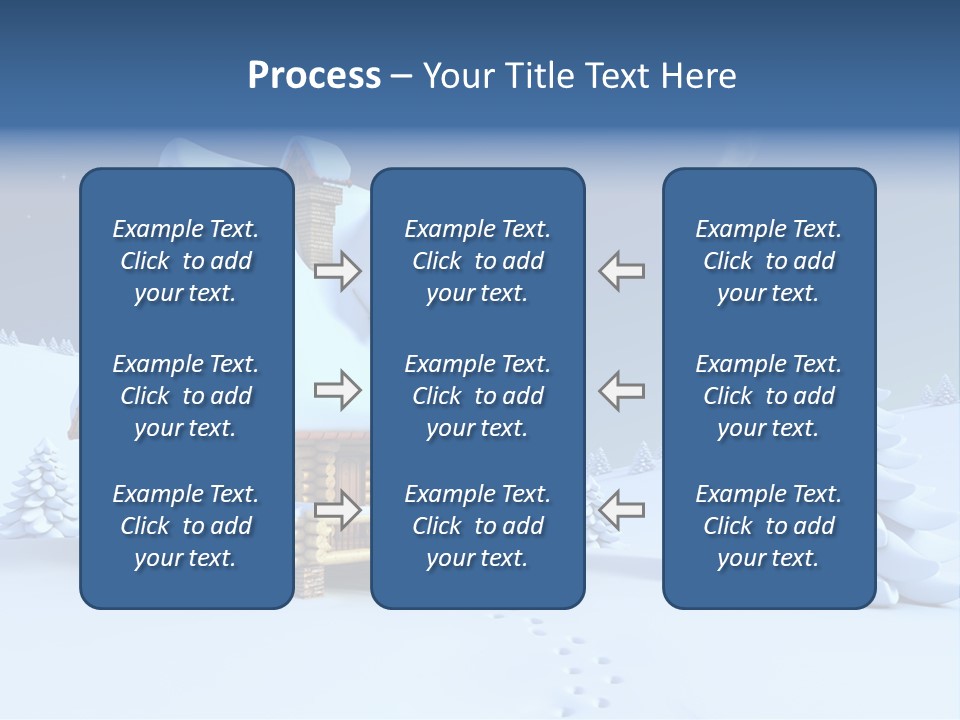 Process – Your Title Text Here

Example Text. Click to add your text.

Example Text. Click to add your text.

Example Text. Click to add your text.

Example Text. Click to add your text.

Example Text. Click to add your text.

Example Text. Click to add your text.

Example Text. Click to add your text.

Example Text. Click to add your text.

Example Text. Click to add your text.